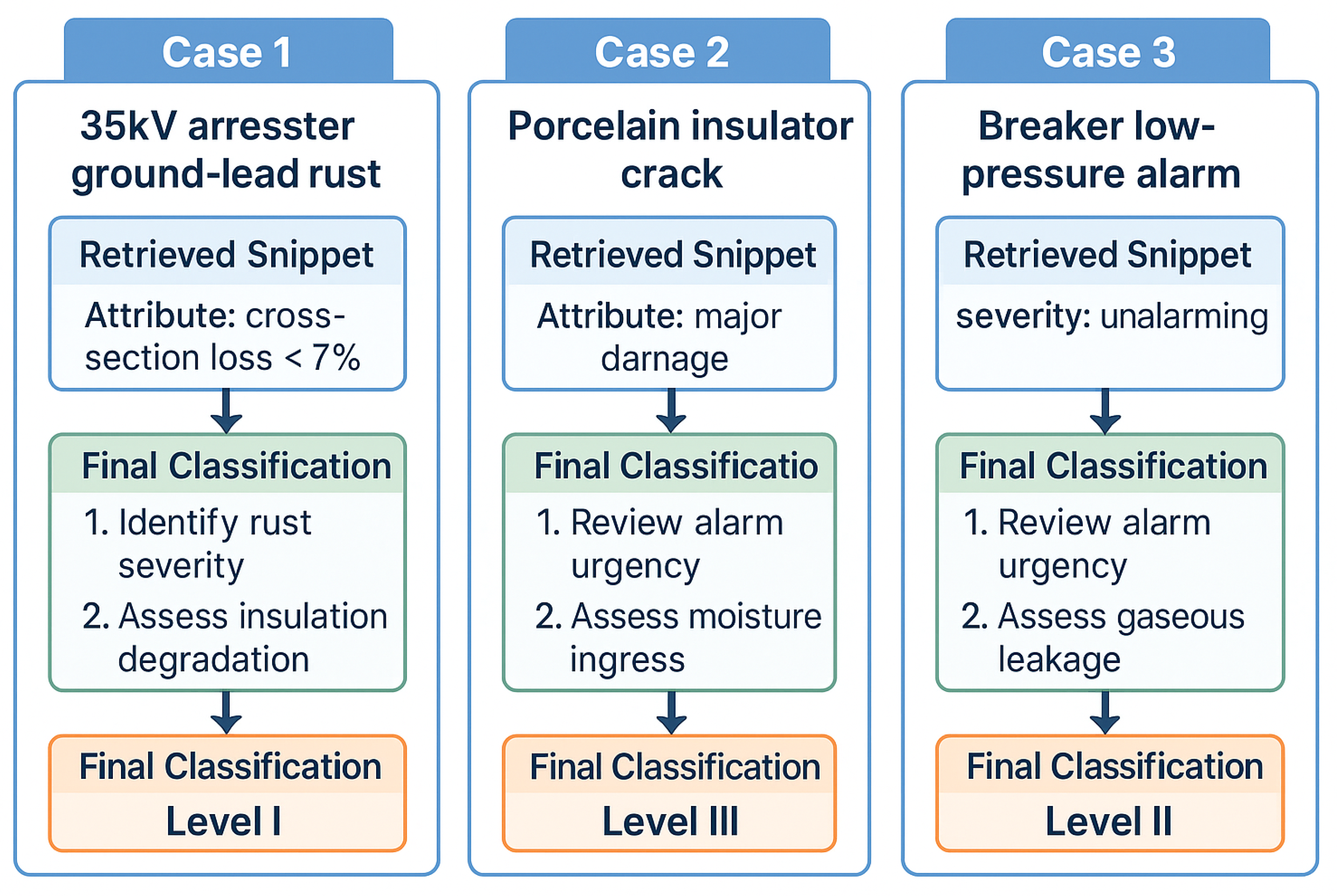 Case 1

35kV arresster ground-lead rust

Retrieved Snippet

Attribute: cross-section loss < 7%

Final Classification

1. Identify rust severity
2. Assess insulation degradation

Final Classification

Level I

Case 2

Porcelain insulator crack

Retrieved Snippet

Attribute: major darnage

Final Classificatio

1. Review alarm urgency
2. Assess moisture ingress

Final Classification

Level III

Case 3

Breaker low-pressure alarm

Retrieved Snippet

severity: unalarming

Final Classification

1. Review alarm urgency
2. Assess gaseous leakage

Final Classification

Level II